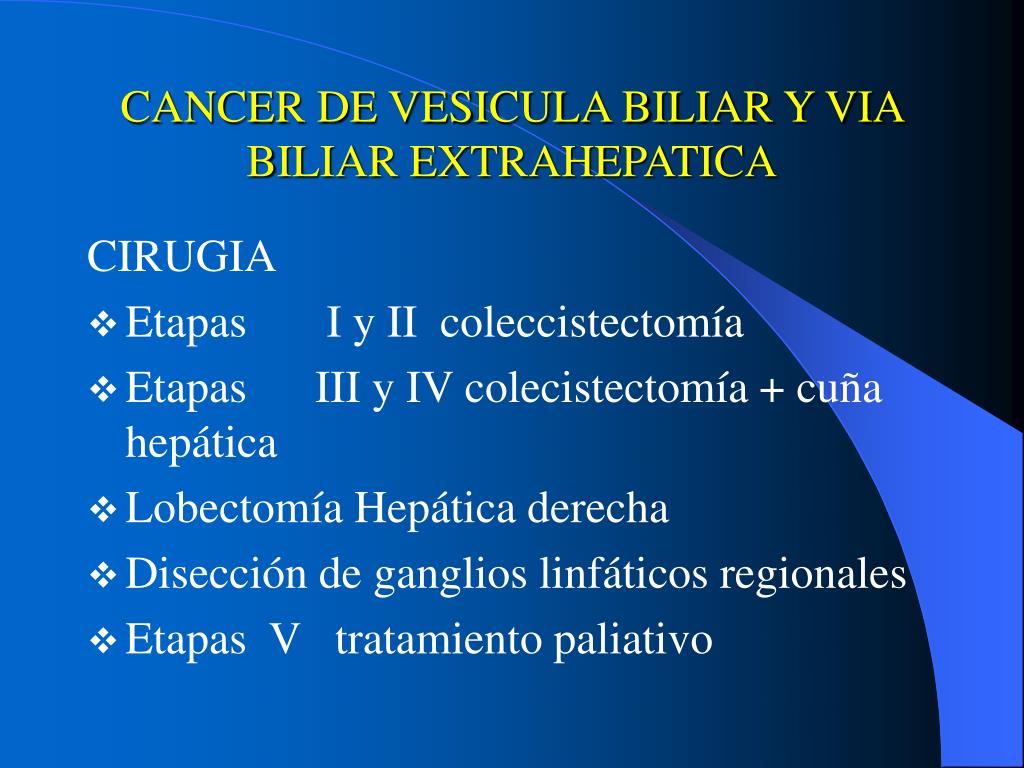 CANCER DE VESICULA BILIAR Y VIA BILIAR EXTRAHEPATICA

CIRUGIA

❖ Etapas I y II coleccistectomía

❖ Etapas III y IV colecistectomía + cuña hepática

❖ Lobectomía Hepática derecha

❖ Disección de ganglios linfáticos regionales

❖ Etapas V tratamiento paliativo